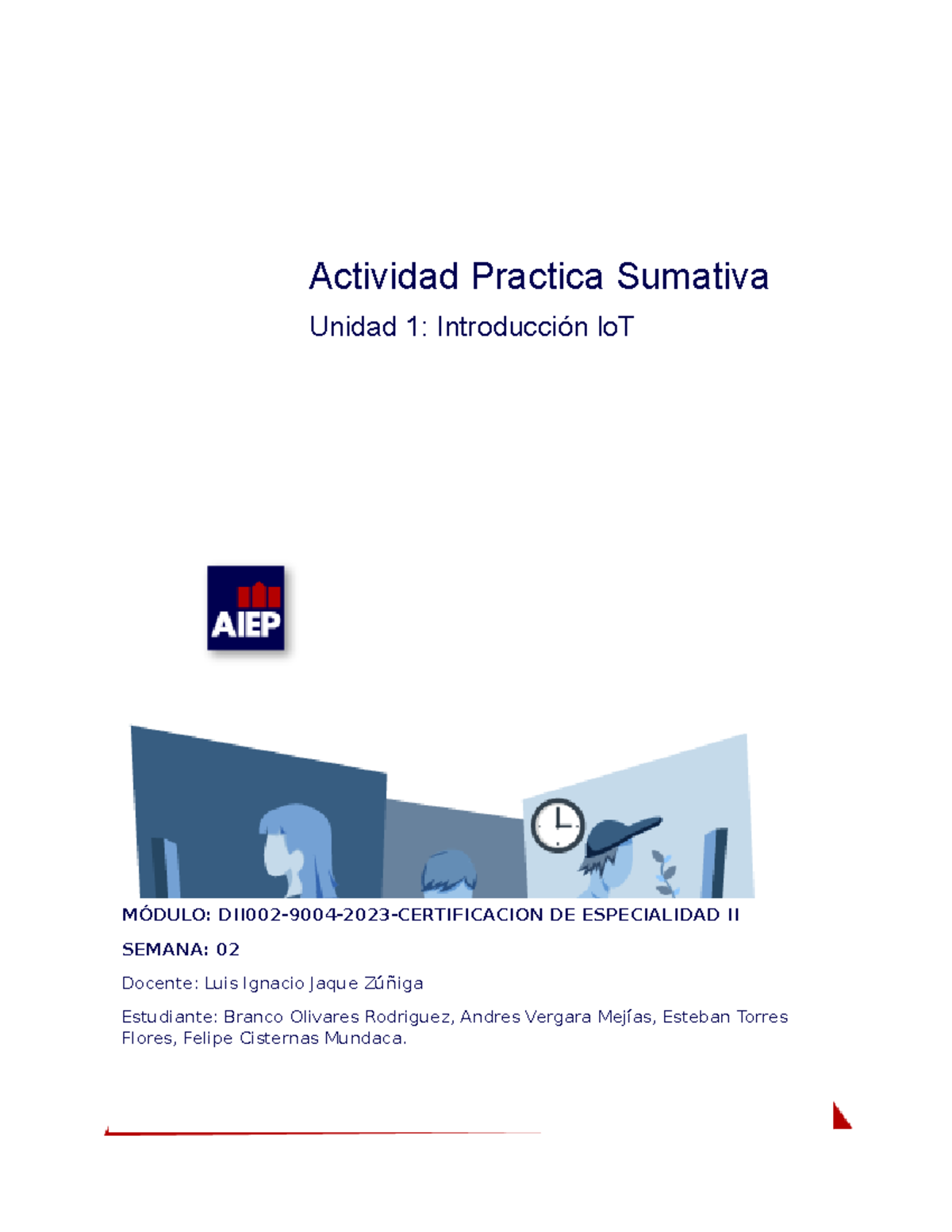 Actividad Practica Sumativa

Unidad 1: Introducción IoT

AIEP

MÓDULO: DII002-9004-2023-CERTIFICACION DE ESPECIALIDAD II

SEMANA: 02

Docente: Luis Ignacio Jaque Zúñiga

Estudiante: Branco Olivares Rodriguez, Andres Vergara Mejías, Esteban Torres Flores, Felipe Cisternas Mundaca.